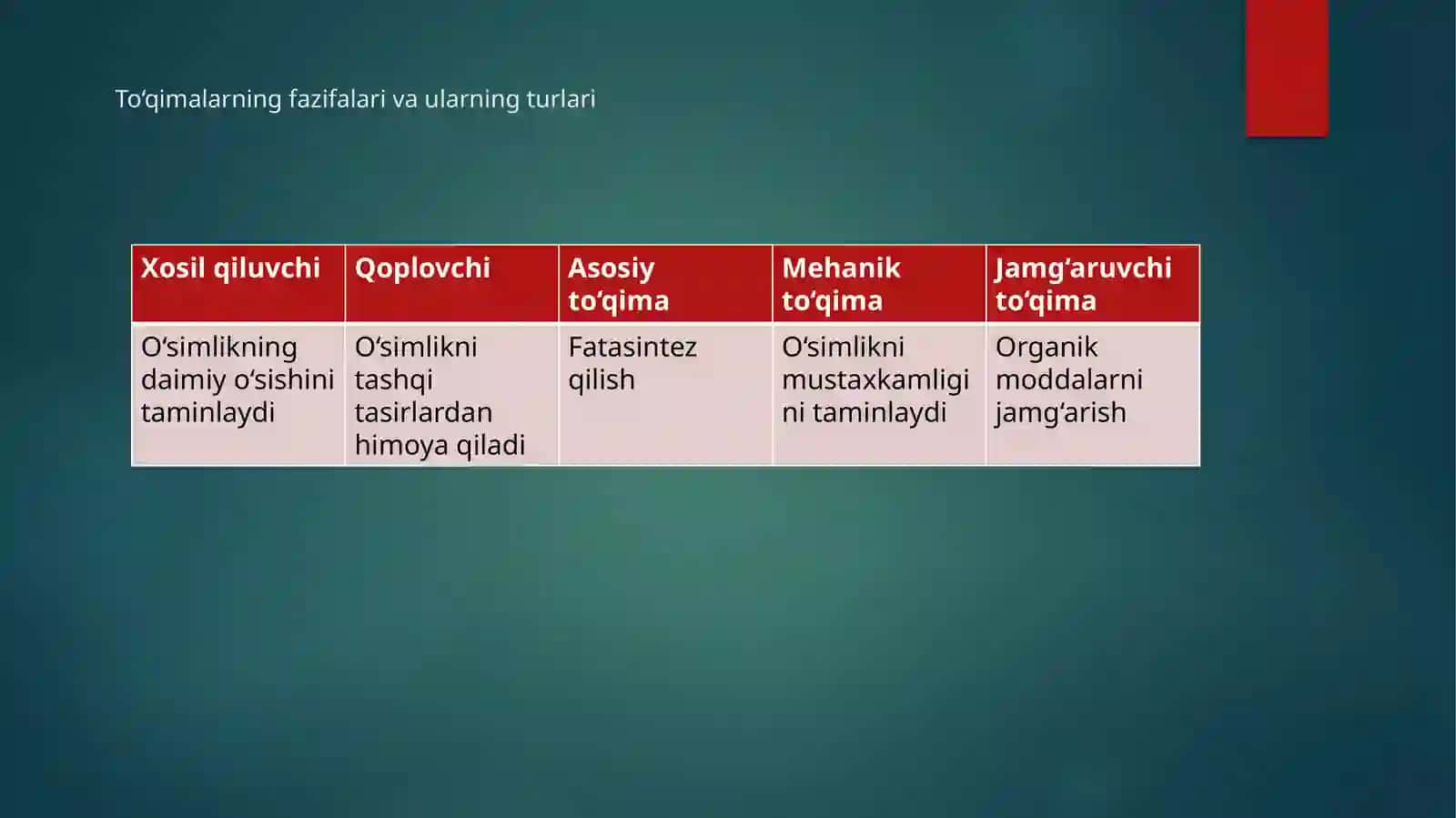 To‘qimalarning fazifalari va ularning turlari

| Xosil qiluvchi | Qoplovchi | Asosiy to‘qima | Mehanik to‘qima | Jamg‘aruvchi to‘qima |
|---|---|---|---|---|
| O‘simlikning daimiy o‘sishini taminlaydi | O‘simlikni tashqi tasirlardan himoya qiladi | Fatasintez qilish | O‘simlikni mustaxkamligini taminlaydi | Organik moddalarni jamg‘arish |